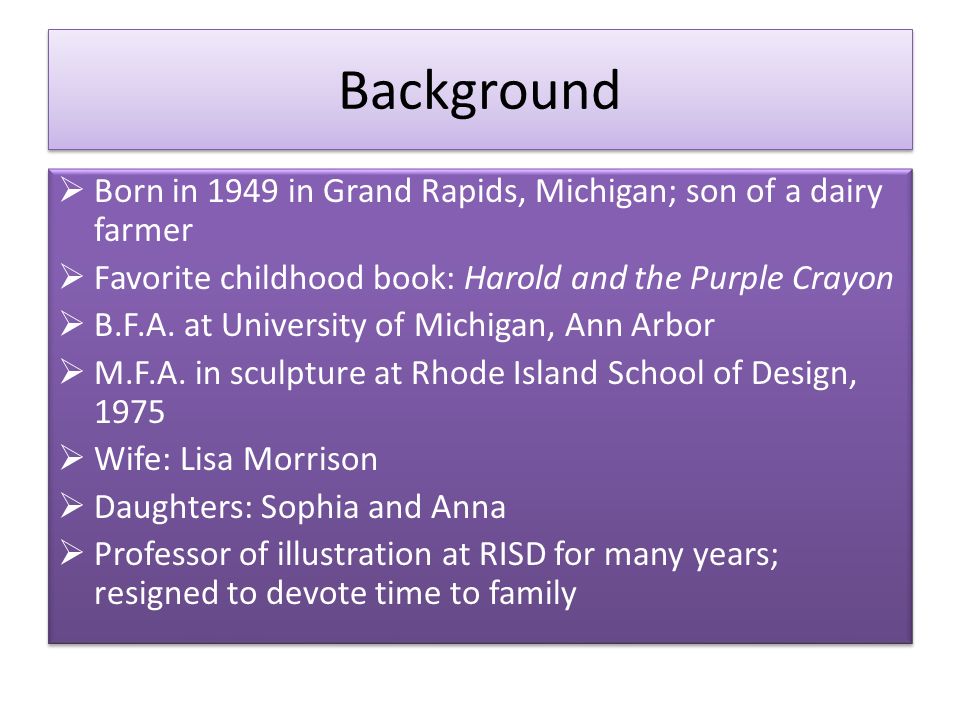 Background

➢ Born in 1949 in Grand Rapids, Michigan; son of a dairy farmer
➢ Favorite childhood book: Harold and the Purple Crayon
➢ B.F.A. at University of Michigan, Ann Arbor
➢ M.F.A. in sculpture at Rhode Island School of Design, 1975
➢ Wife: Lisa Morrison
➢ Daughters: Sophia and Anna
➢ Professor of illustration at RISD for many years; resigned to devote time to family